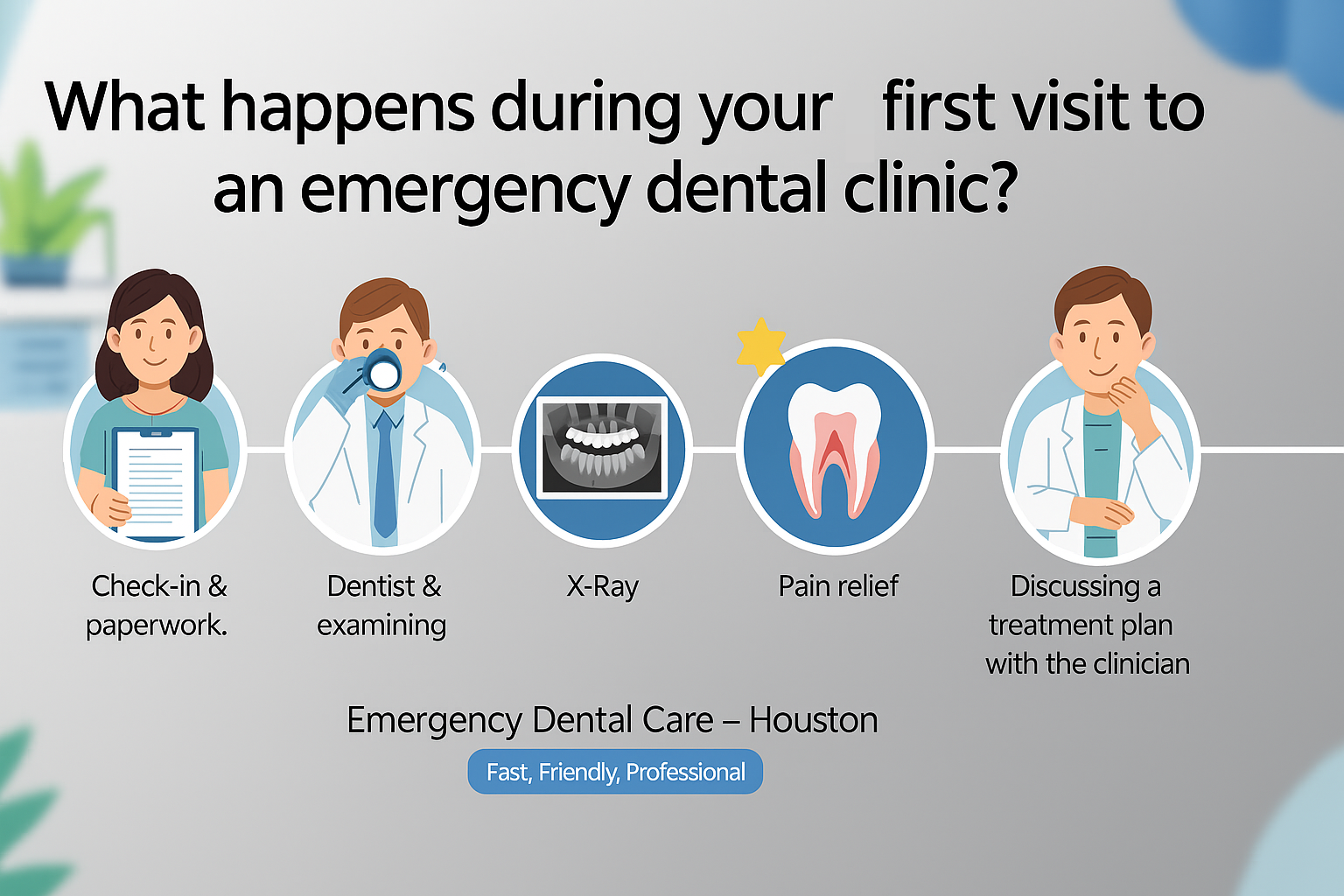 What happens during your first visit to an emergency dental clinic?

Check-in & paperwork.

Dentist & examining

X-Ray

Pain relief

Discussing a treatment plan with the clinician

Emergency Dental Care – Houston

Fast, Friendly, Professional